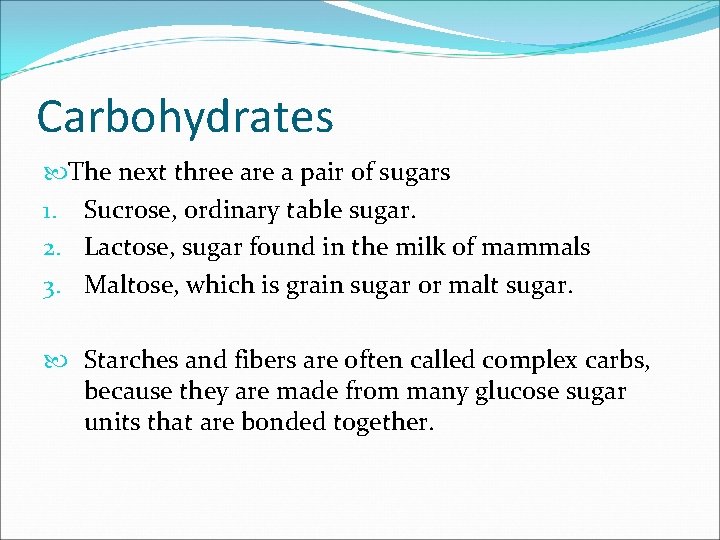 Carbohydrates

The next three are a pair of sugars
1. Sucrose, ordinary table sugar.
2. Lactose, sugar found in the milk of mammals
3. Maltose, which is grain sugar or malt sugar.

Starches and fibers are often called complex carbs, because they are made from many glucose sugar units that are bonded together.